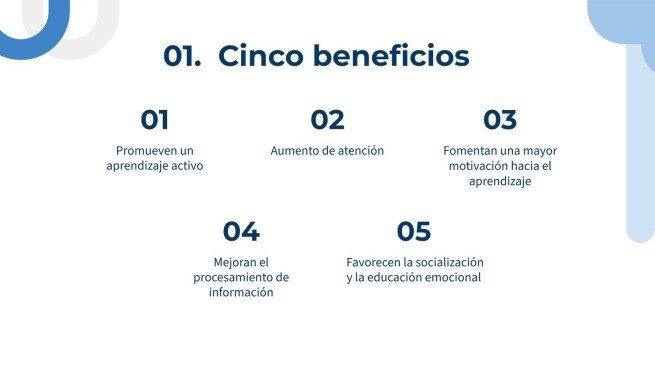 01. Cinco beneficios

01

Promueven un aprendizaje activo

02

Aumento de atención

03

Fomentan una mayor motivación hacia el aprendizaje

04

Mejoran el procesamiento de información

05

Favorecen la socialización y la educación emocional